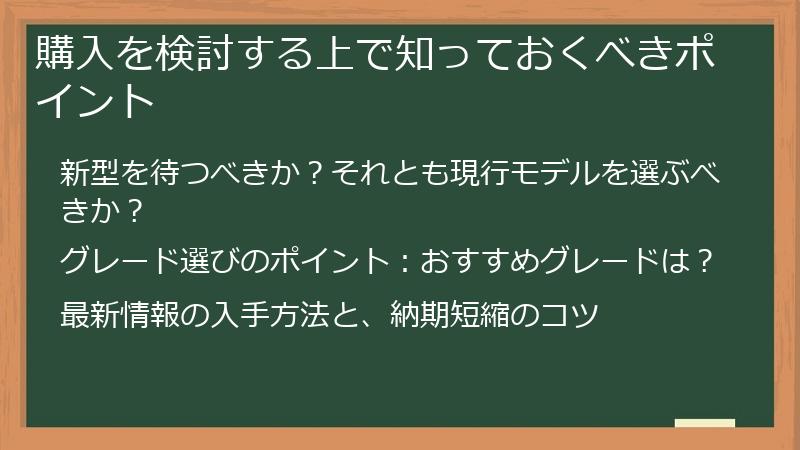 購入を検討する上で知っておくべきポイント

新型を待つべきか？それとも現行モデルを選ぶべきか？

グレード選びのポイント：おすすめグレードは？

最新情報の入手方法と、納期短縮のコツ